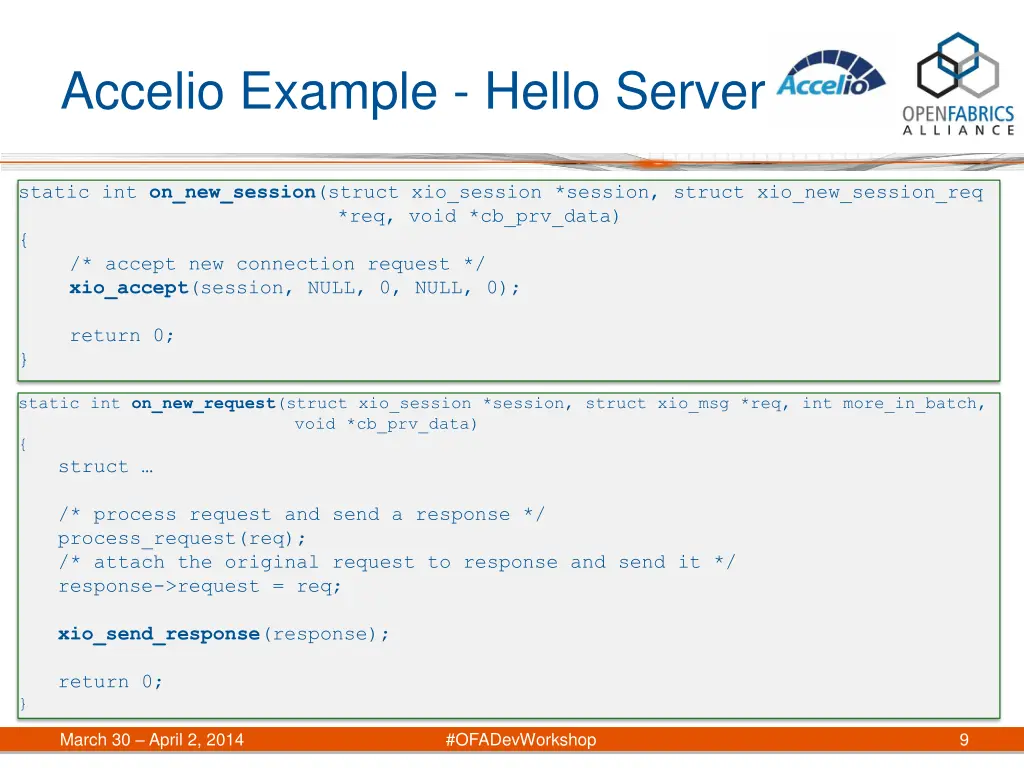 Accelio Example - Hello Server

Accelio

OPENFABRICS ALLIANCE

static int on_new_session(struct xio_session *session, struct xio_new_session_req *req, void *cb_prv_data)
{
/* accept new connection request */
xio_accept(session, NULL, 0, NULL, 0);

return 0;
}

static int on_new_request(struct xio_session *session, struct xio_msg *req, int more_in_batch, void *cb_prv_data)
{
struct …

/* process request and send a response */
process_request(req);
/* attach the original request to response and send it */
response->request = req;

xio_send_response(response);

return 0;
}

March 30 – April 2, 2014

#OFADevWorkshop

9